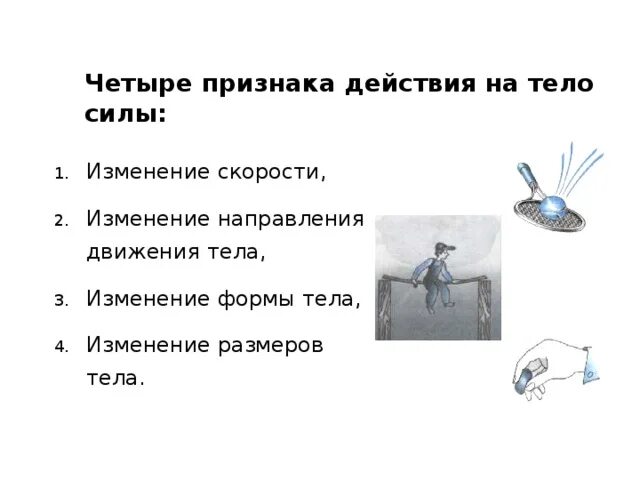 Четыре признака действия на тело силы:

1. Изменение скорости,
2. Изменение направления движения тела,
3. Изменение формы тела,
4. Изменение размеров тела.